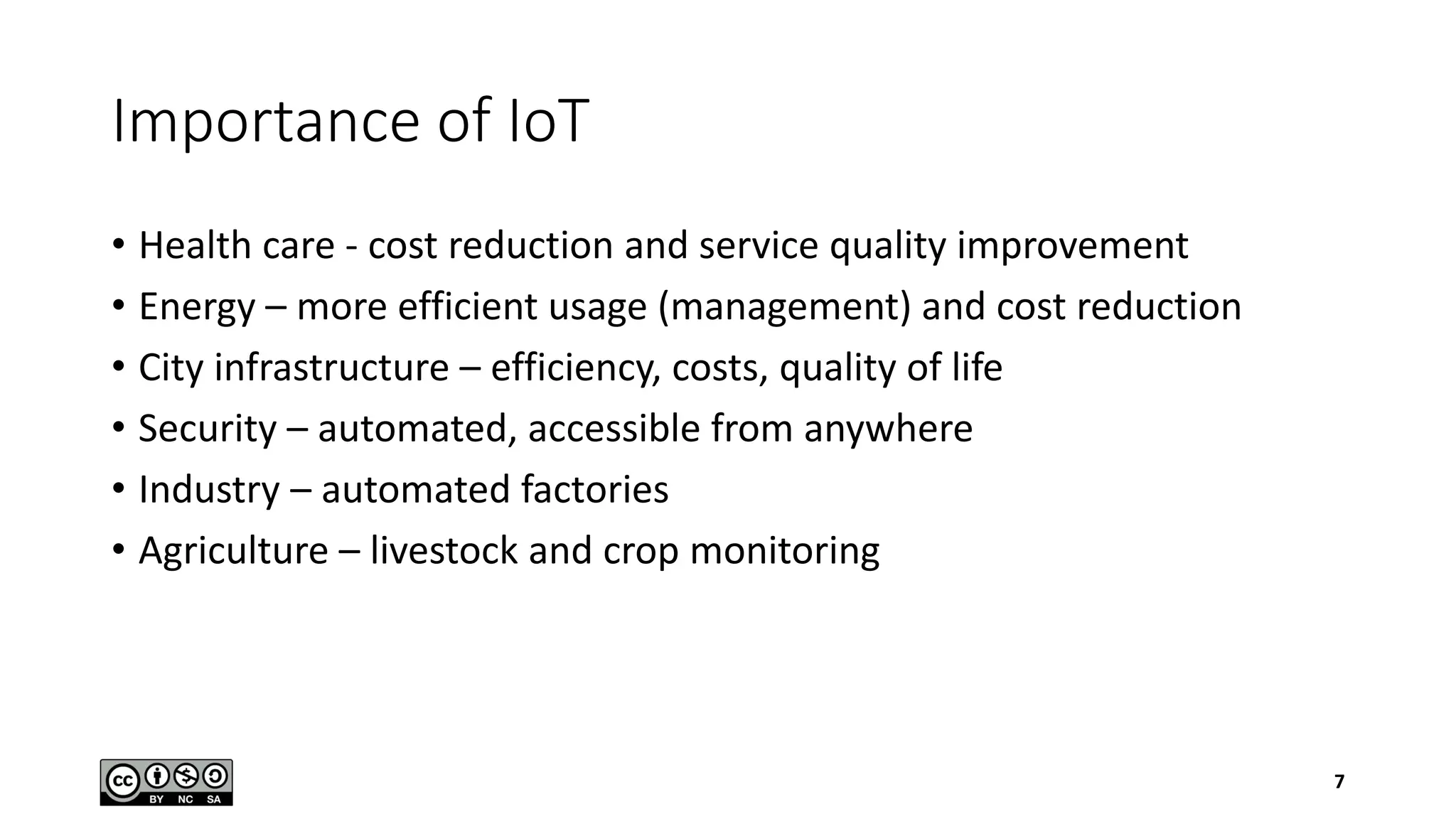 Importance of IoT

• Health care - cost reduction and service quality improvement
• Energy – more efficient usage (management) and cost reduction
• City infrastructure – efficiency, costs, quality of life
• Security – automated, accessible from anywhere
• Industry – automated factories
• Agriculture – livestock and crop monitoring

cc BY NC SA

7